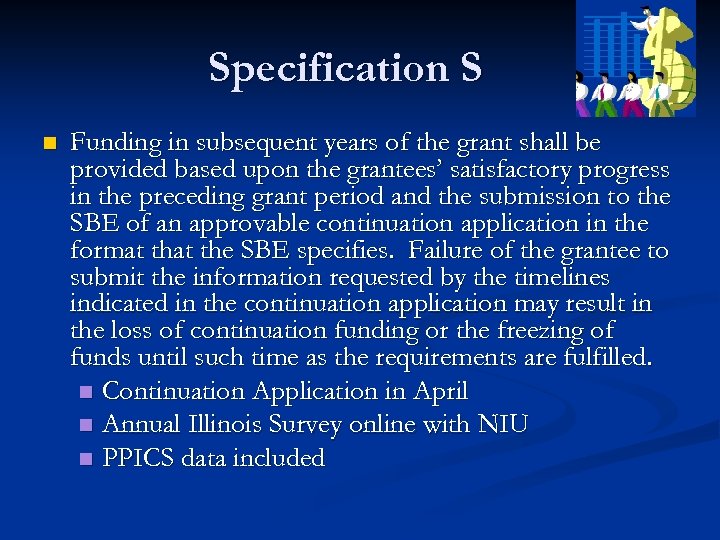 Specification S

Funding in subsequent years of the grant shall be provided based upon the grantees' satisfactory progress in the preceding grant period and the submission to the SBE of an approvable continuation application in the format that the SBE specifies. Failure of the grantee to submit the information requested by the timelines indicated in the continuation application may result in the loss of continuation funding or the freezing of funds until such time as the requirements are fulfilled.

Continuation Application in April

Annual Illinois Survey online with NIU

PPICS data included